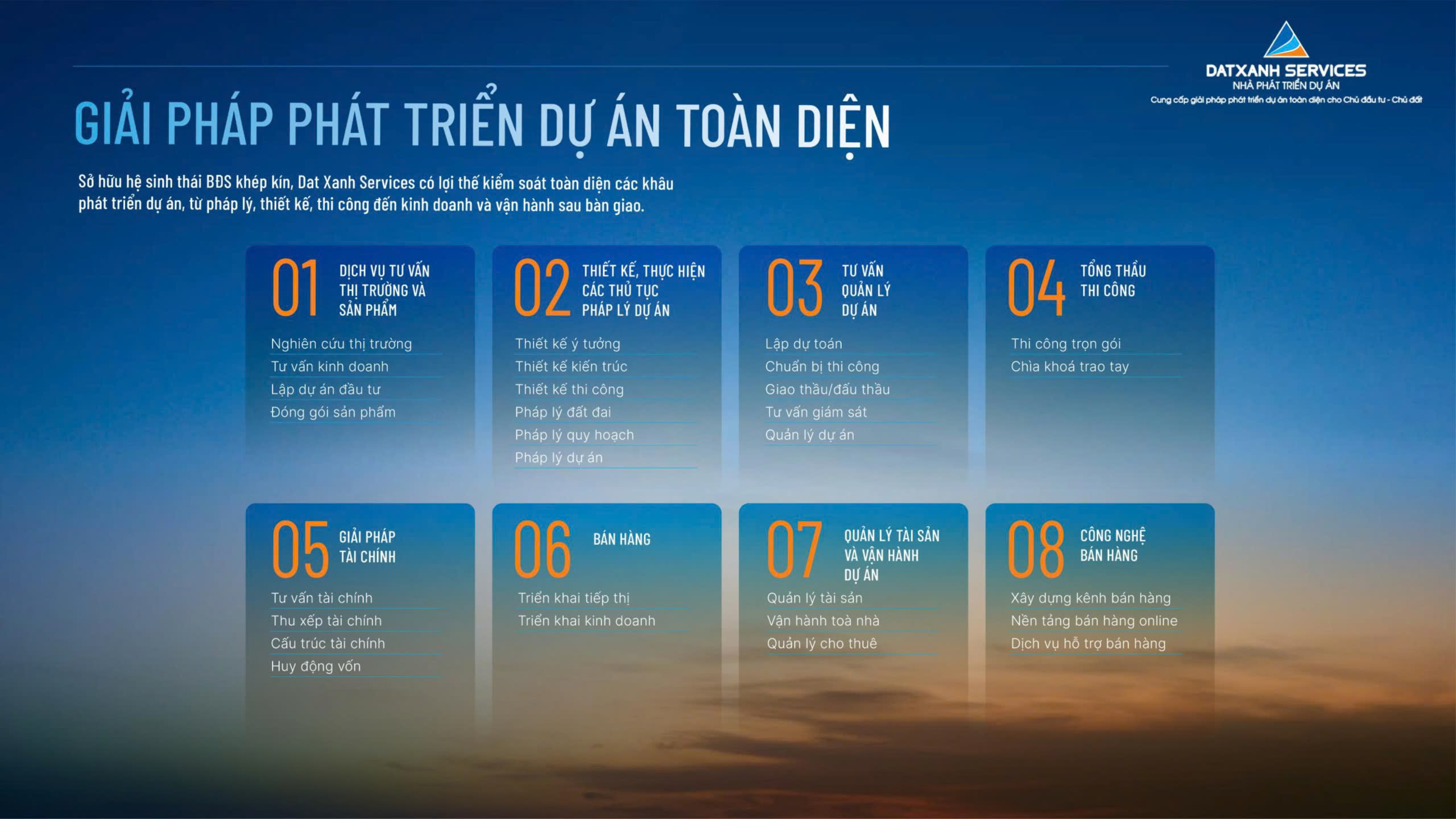 DATXANH SERVICES
NHÀ PHÁT TRIỂN DỰ ÁN
Cung cấp giải pháp phát triển dự án toàn diện cho Chủ đầu tư - Chủ đất

GIẢI PHÁP PHÁT TRIỂN DỰ ÁN TOÀN DIỆN

Sở hữu hệ sinh thái BĐS khép kín, Dat Xanh Services có lợi thế kiểm soát toàn diện các khâu phát triển dự án, từ pháp lý, thiết kế, thi công đến kinh doanh và vận hành sau bàn giao.

01 DỊCH VỤ TƯ VẤN THỊ TRƯỜNG VÀ SẢN PHẨM
Nghiên cứu thị trường
Tư vấn kinh doanh
Lập dự án đầu tư
Đóng gói sản phẩm

02 THIẾT KẾ, THỰC HIỆN CÁC THỦ TỤC PHÁP LÝ DỰ ÁN
Thiết kế ý tưởng
Thiết kế kiến trúc
Thiết kế thi công
Pháp lý đất đai
Pháp lý quy hoạch
Pháp lý dự án

03 TƯ VẤN QUẢN LÝ DỰ ÁN
Lập dự toán
Chuẩn bị thi công
Giao thầu/đấu thầu
Tư vấn giám sát
Quản lý dự án

04 TỔNG THẦU THI CÔNG
Thi công trọn gói
Chìa khoá trao tay

05 GIẢI PHÁP TÀI CHÍNH
Tư vấn tài chính
Thu xếp tài chính
Cấu trúc tài chính
Huy động vốn

06 BÁN HÀNG
Triển khai tiếp thị
Triển khai kinh doanh

07 QUẢN LÝ TÀI SẢN VÀ VẬN HÀNH DỰ ÁN
Quản lý tài sản
Vận hành toà nhà
Quản lý cho thuê

08 CÔNG NGHỆ BÁN HÀNG
Xây dựng kênh bán hàng
Nền tảng bán hàng online
Dịch vụ hỗ trợ bán hàng